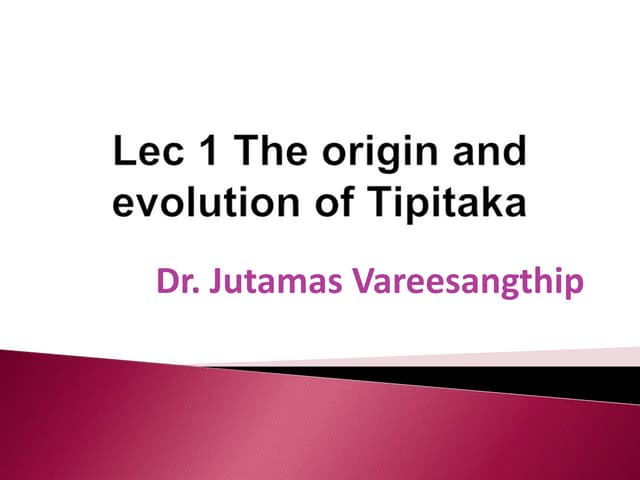 Lec 1 The origin and evolution of Tipitaka

Dr. Jutamas Vareesangthip